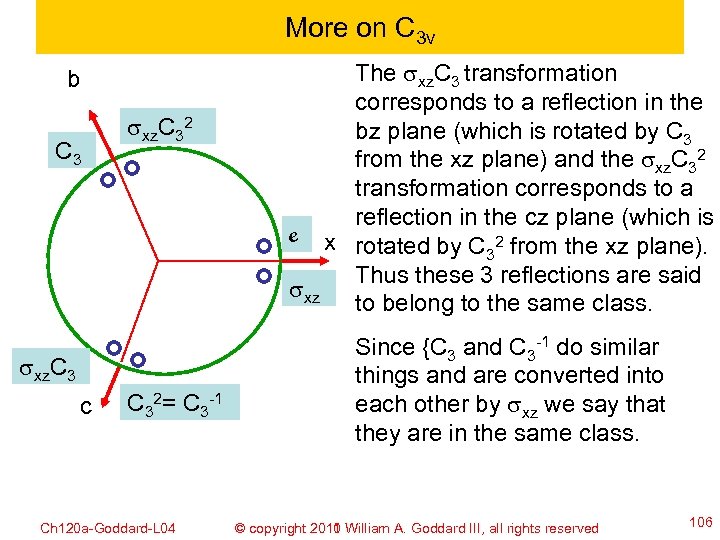 More on $C_{3v}$

b

$\sigma_{xz}C_3^2$

$C_3$

e

x

$\sigma_{xz}$

$\sigma_{xz}C_3$

c

$C_3^2= C_3^{-1}$

The $\sigma_{xz}C_3$ transformation corresponds to a reflection in the bz plane (which is rotated by $C_3$ from the xz plane) and the $\sigma_{xz}C_3^2$ transformation corresponds to a reflection in the cz plane (which is rotated by $C_3^2$ from the xz plane). Thus these 3 reflections are said to belong to the same class.

Since {$C_3$ and $C_3^{-1}$ do similar things and are converted into each other by $\sigma_{xz}$ we say that they are in the same class.

Ch120a-Goddard-L04

© copyright 2011 William A. Goddard III, all rights reserved

106